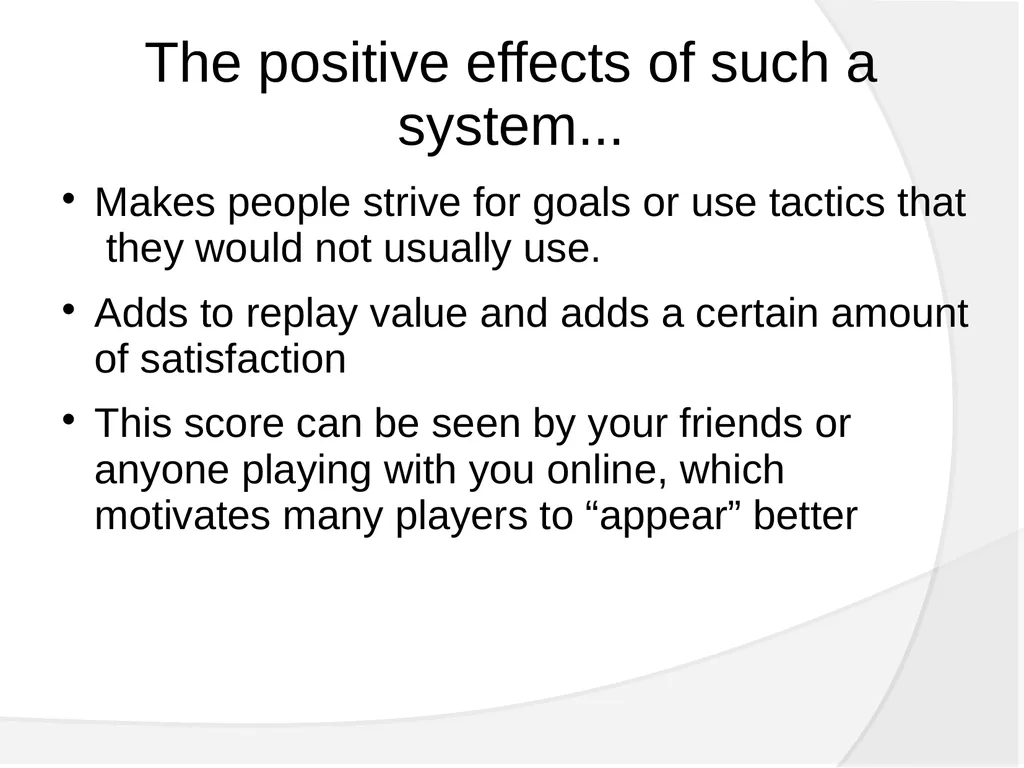 The positive effects of such a system...

• Makes people strive for goals or use tactics that they would not usually use.

• Adds to replay value and adds a certain amount of satisfaction

• This score can be seen by your friends or anyone playing with you online, which motivates many players to “appear” better